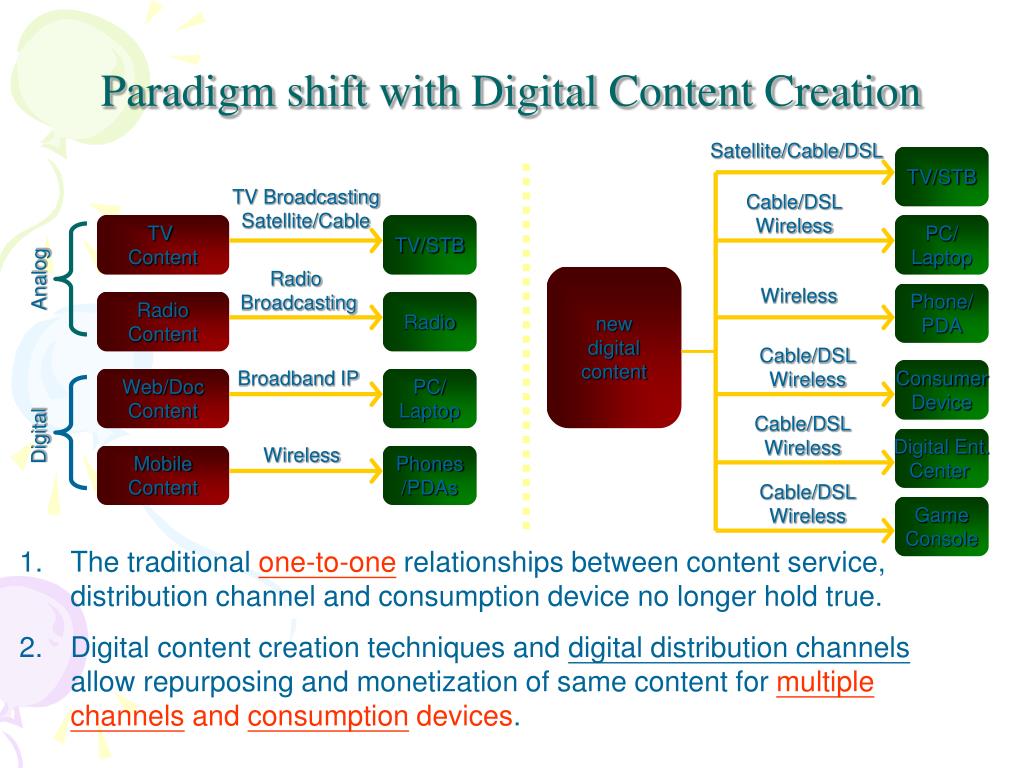 Paradigm shift with Digital Content Creation

Analog

TV Content

TV Broadcasting Satellite/Cable

TV/STB

Radio Content

Radio Broadcasting

Radio

Digital

Web/Doc Content

Broadband IP

PC/ Laptop

Mobile Content

Wireless

Phones /PDAs

new digital content

Satellite/Cable/DSL

TV/STB

Cable/DSL Wireless

PC/ Laptop

Wireless

Phone/ PDA

Cable/DSL Wireless

Consumer Device

Cable/DSL Wireless

Digital Ent. Center

Cable/DSL Wireless

Game Console

1. The traditional one-to-one relationships between content service, distribution channel and consumption device no longer hold true.

2. Digital content creation techniques and digital distribution channels allow repurposing and monetization of same content for multiple channels and consumption devices.